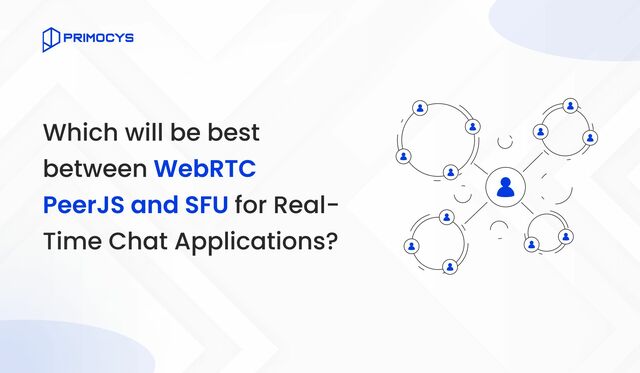 PRIMOCYS

Which will be best between WebRTC PeerJS and SFU for Real-Time Chat Applications?